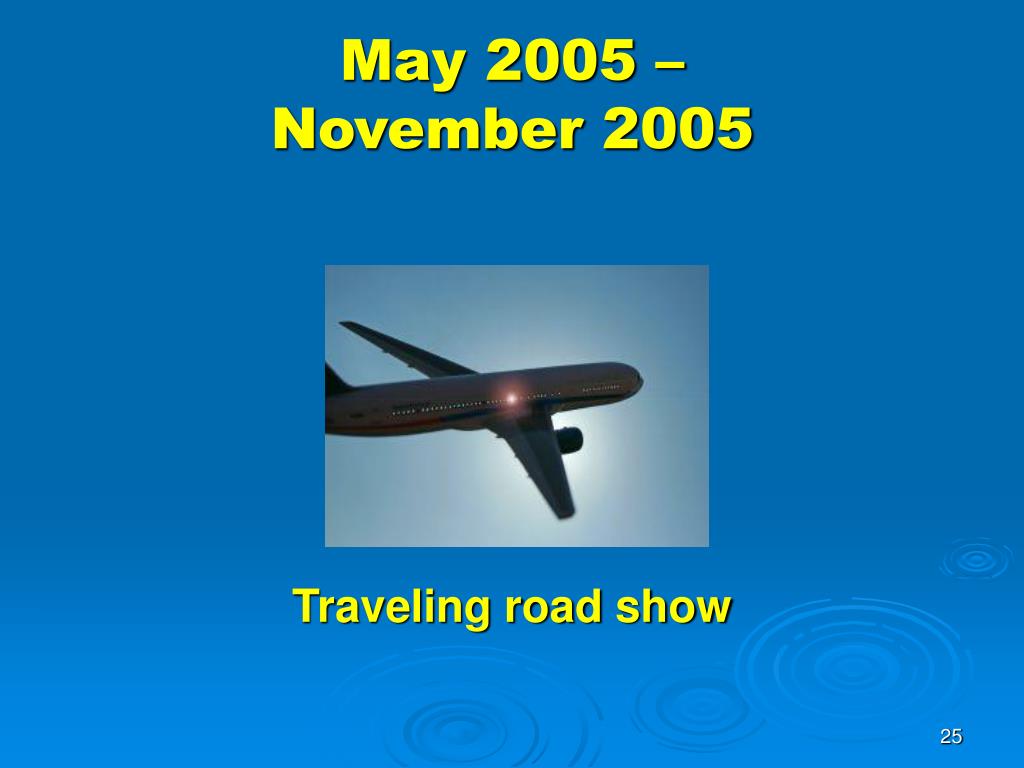 May 2005 –
November 2005

Traveling road show

25